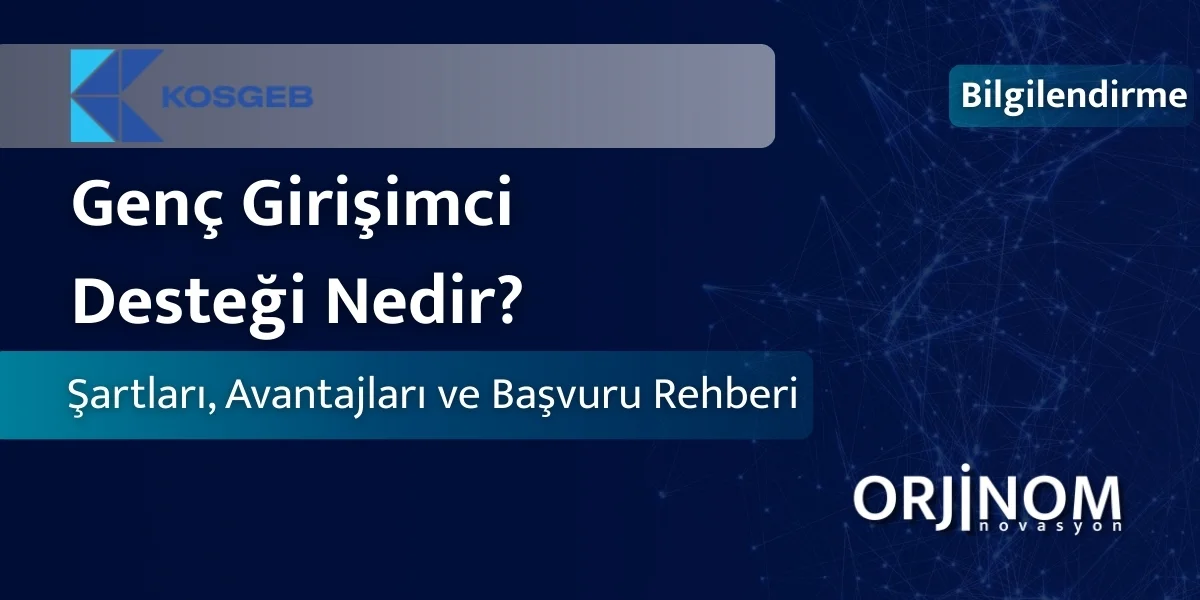 KOSGEB

Bilgilendirme

Genç Girişimci Desteği Nedir?

Şartları, Avantajları ve Başvuru Rehberi

ORJİNOM
novasyon